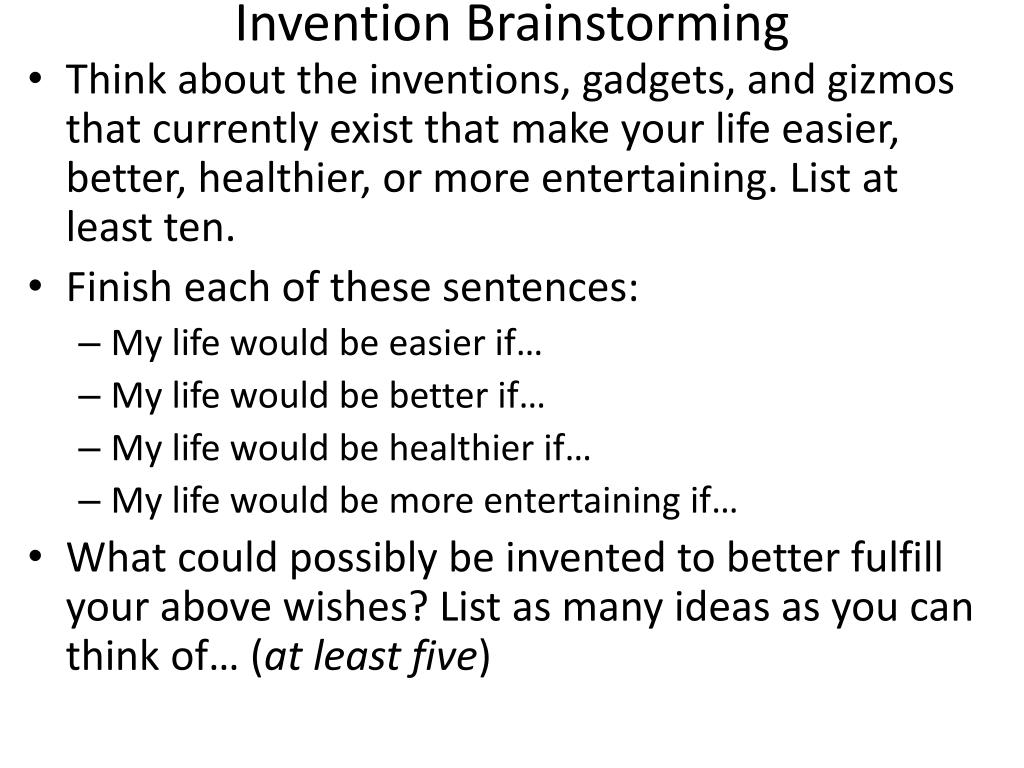 Invention Brainstorming

• Think about the inventions, gadgets, and gizmos that currently exist that make your life easier, better, healthier, or more entertaining. List at least ten.
• Finish each of these sentences:
– My life would be easier if…
– My life would be better if…
– My life would be healthier if…
– My life would be more entertaining if…
• What could possibly be invented to better fulfill your above wishes? List as many ideas as you can think of… (at least five)